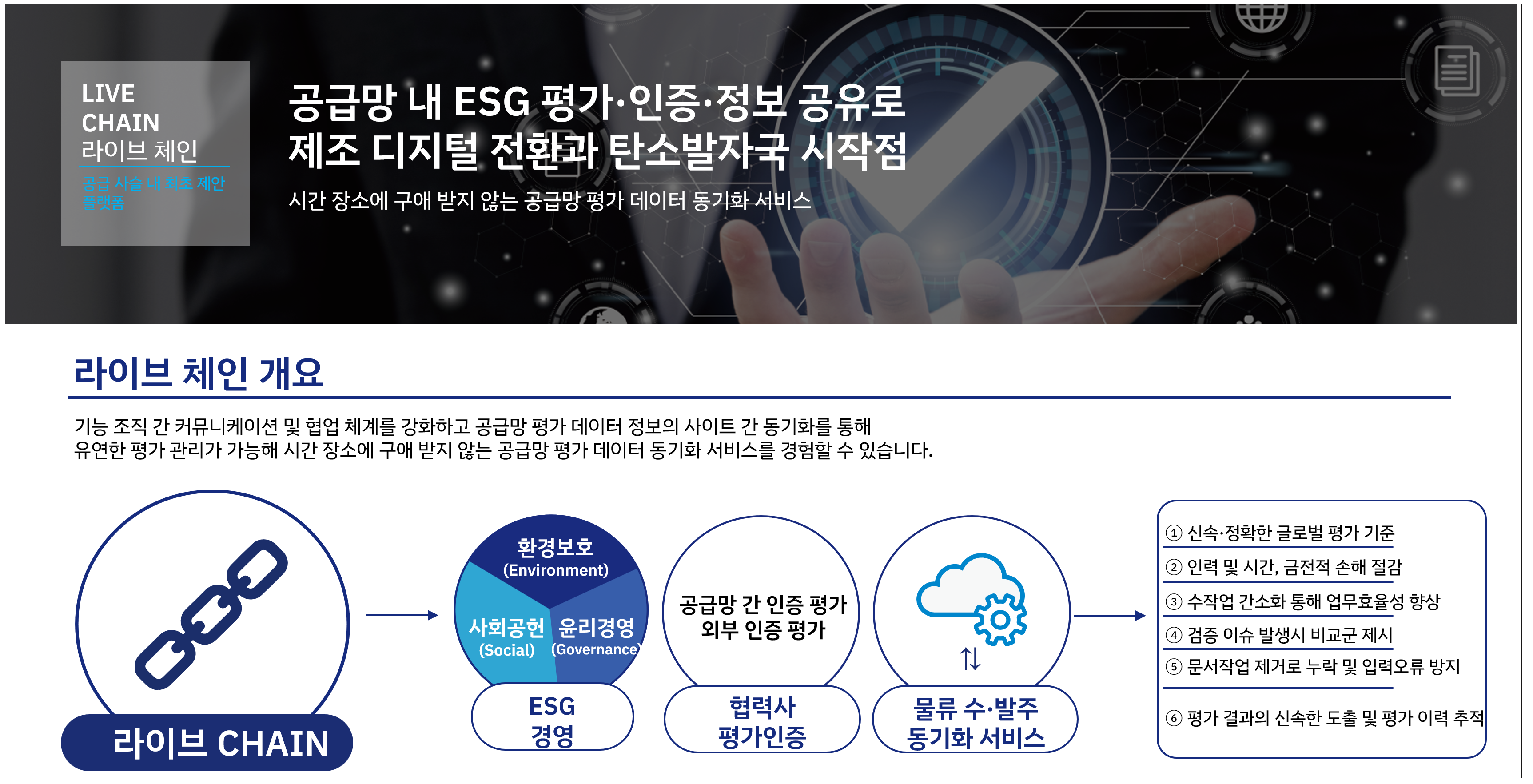 LIVE
CHAIN
라이브 체인

공급 사슬 내 최초 제안 플랫폼

공급망 내 ESG 평가·인증·정보 공유로
제조 디지털 전환과 탄소발자국 시작점

시간 장소에 구애 받지 않는 공급망 평가 데이터 동기화 서비스

라이브 체인 개요

기능 조직 간 커뮤니케이션 및 협업 체계를 강화하고 공급망 평가 데이터 정보의 사이트 간 동기화를 통해
유연한 평가 관리가 가능해 시간 장소에 구애 받지 않는 공급망 평가 데이터 동기화 서비스를 경험할 수 있습니다.

라이브 CHAIN

환경보호
(Environment)
사회공헌
(Social)
윤리경영
(Governance)
ESG
경영

공급망 간 인증 평가
외부 인증 평가
협력사
평가인증

물류 수·발주
동기화 서비스

① 신속·정확한 글로벌 평가 기준
② 인력 및 시간, 금전적 손해 절감
③ 수작업 간소화 통해 업무효율성 향상
④ 검증 이슈 발생시 비교군 제시
⑤ 문서작업 제거로 누락 및 입력오류 방지
⑥ 평가 결과의 신속한 도출 및 평가 이력 추적